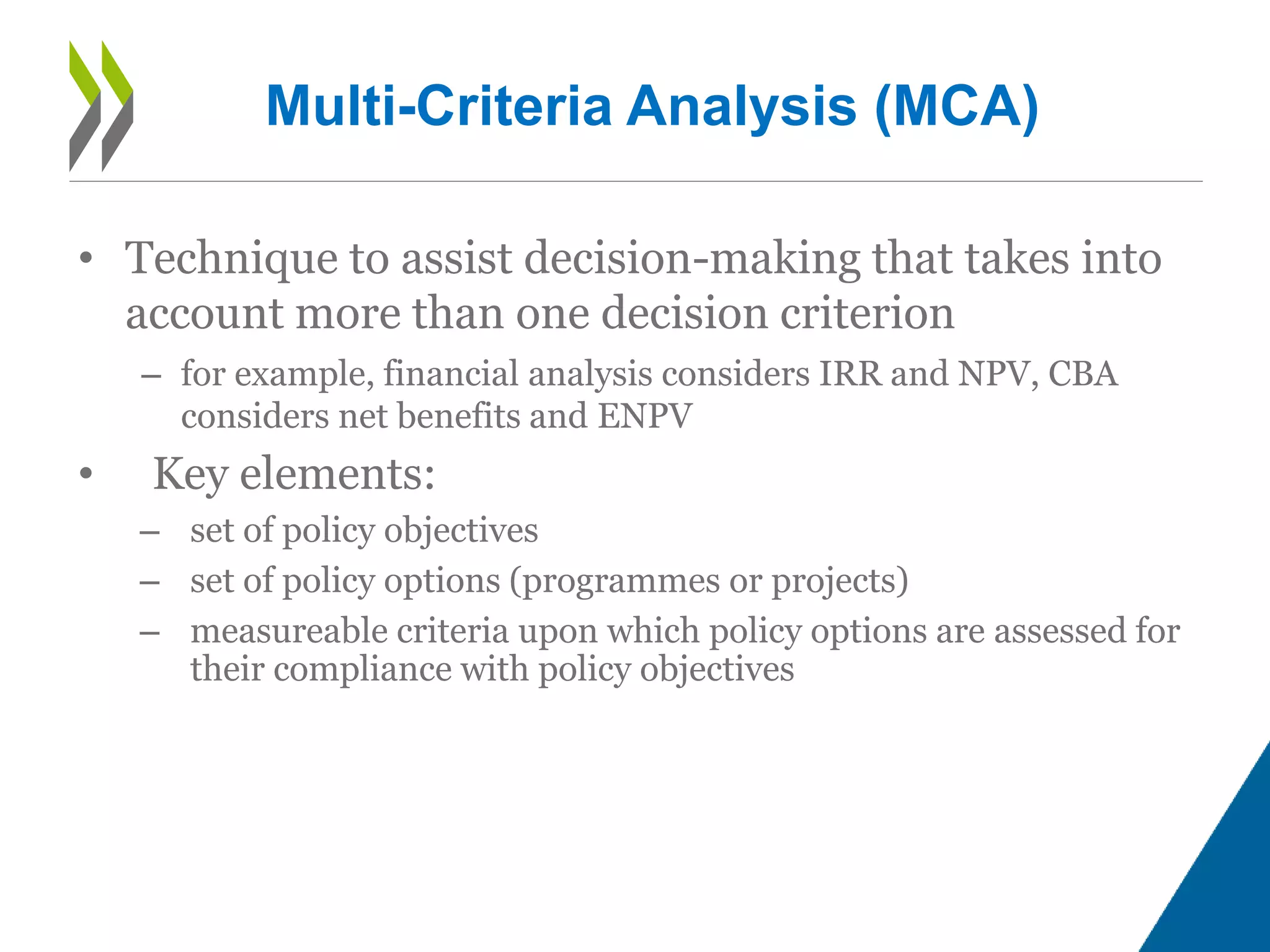 Multi-Criteria Analysis (MCA)

• Technique to assist decision-making that takes into account more than one decision criterion

– for example, financial analysis considers IRR and NPV, CBA considers net benefits and ENPV

• Key elements:

– set of policy objectives

– set of policy options (programmes or projects)

– measureable criteria upon which policy options are assessed for their compliance with policy objectives